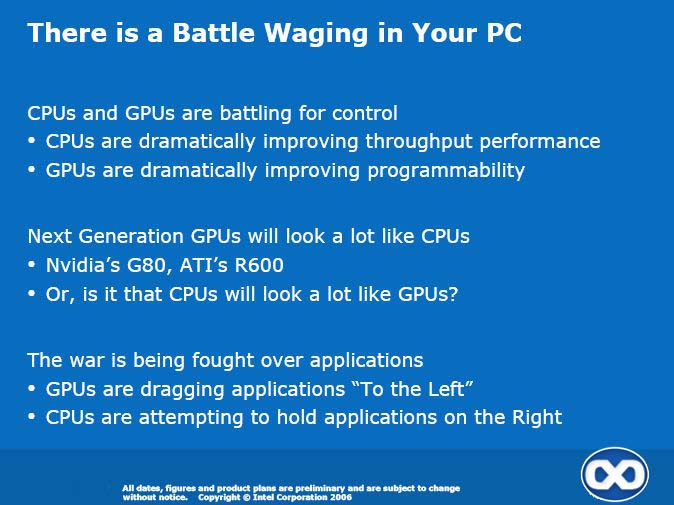 There is a Battle Waging in Your PC

CPUs and GPUs are battling for control
• CPUs are dramatically improving throughput performance
• GPUs are dramatically improving programmability

Next Generation GPUs will look a lot like CPUs
• Nvidia's G80, ATI's R600
• Or, is it that CPUs will look a lot like GPUs?

The war is being fought over applications
• GPUs are dragging applications "To the Left"
• CPUs are attempting to hold applications on the Right

All dates, figures and product plans are preliminary and are subject to change without notice. Copyright © Intel Corporation 2006